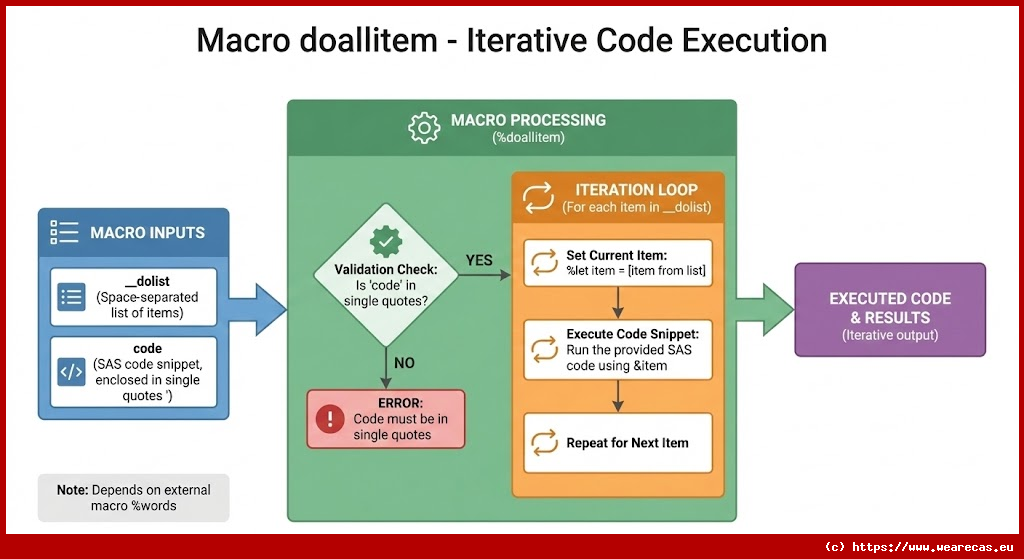 Macro doallitem - Iterative Code Execution

MACRO INPUTS

__dolist
(Space-separated list of items)

code
(SAS code snippet, enclosed in single quotes ')

Note: Depends on external macro %words

MACRO PROCESSING
(%doallitem)

Validation Check:
Is 'code' in single quotes?

YES

NO

ERROR:
Code must be in single quotes

ITERATION LOOP
(For each item in __dolist)

Set Current Item:
%let item = [item from list]

Execute Code Snippet:
Run the provided SAS code using &item

Repeat for Next Item

EXECUTED CODE & RESULTS
(Iterative output)

(c) https://www.wearecas.eu